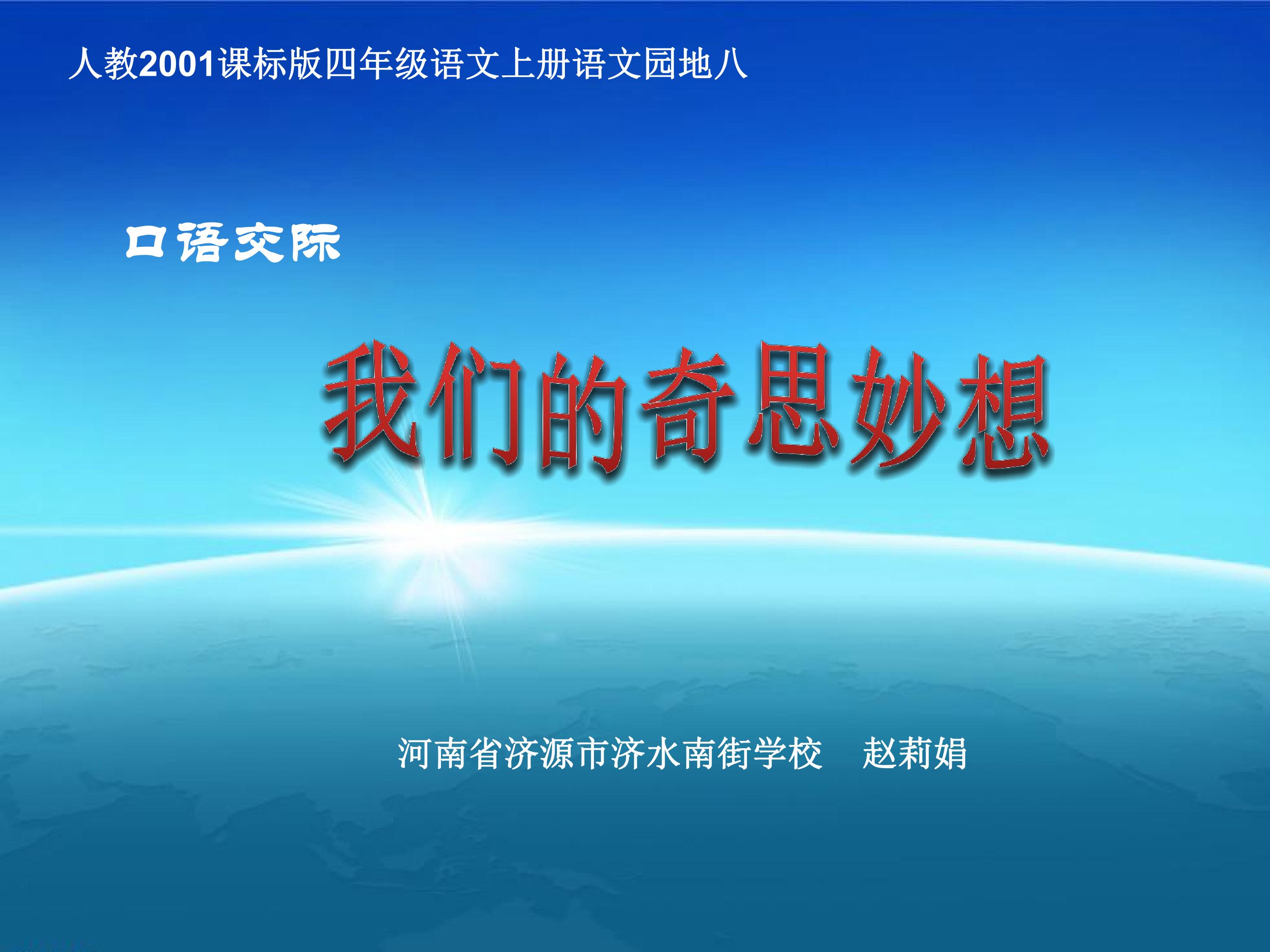 人教2001课标版四年级语文上册语文园地八

口语交际

我们的奇思妙想

河南省济源市济水南街学校　赵莉娟